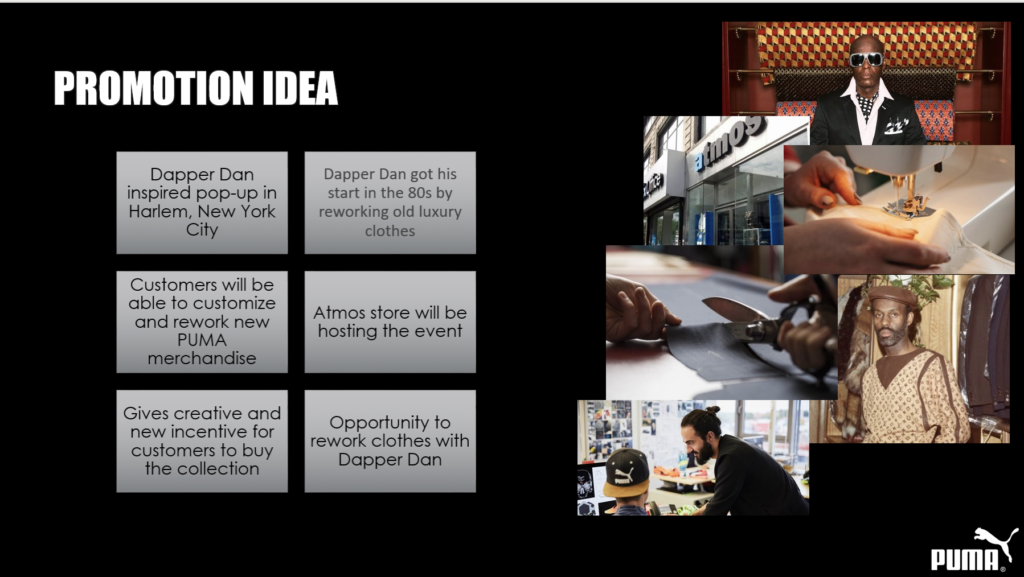 PROMOTION IDEA

Dapper Dan inspired pop-up in Harlem, New York City

Dapper Dan got his start in the 80s by reworking old luxury clothes

Customers will be able to customize and rework new PUMA merchandise

Atmos store will be hosting the event

Gives creative and new incentive for customers to buy the collection

Opportunity to rework clothes with Dapper Dan

atmos

PUMA